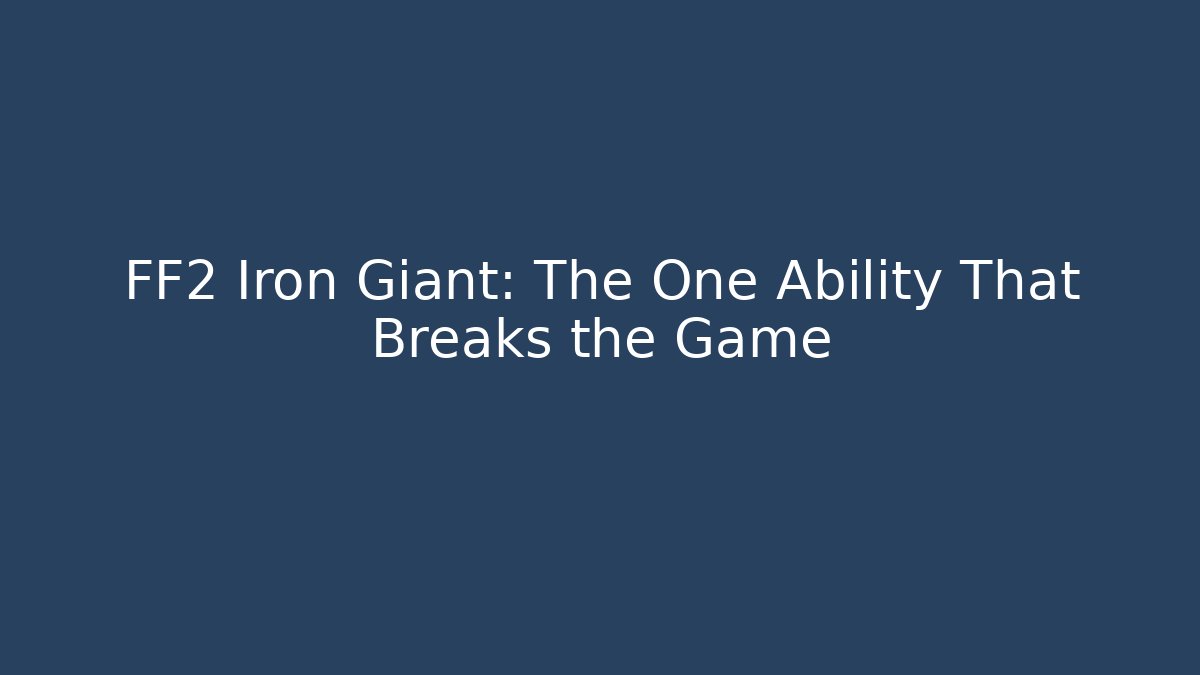 FF2 Iron Giant: The One Ability That Breaks the Game